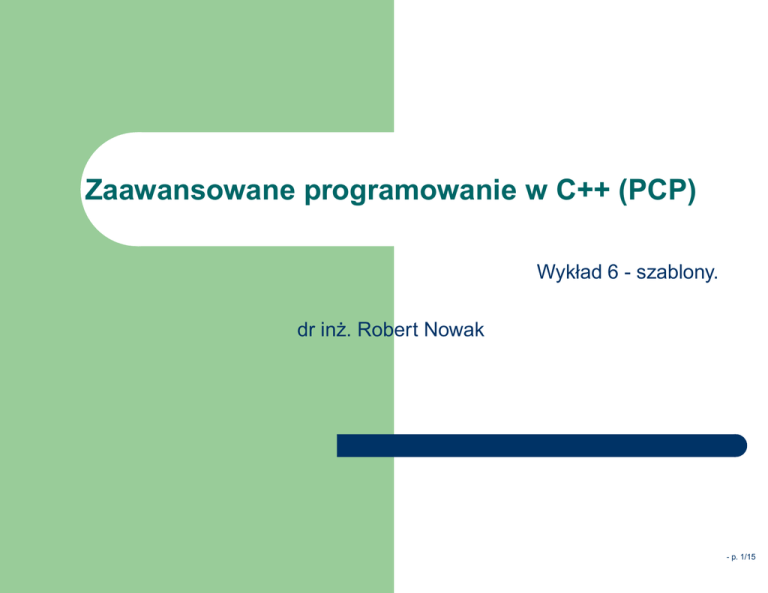 Zaawansowane programowanie w C++ (PCP)

Wykład 6 - szablony.

dr inż. Robert Nowak

- p. 1/15